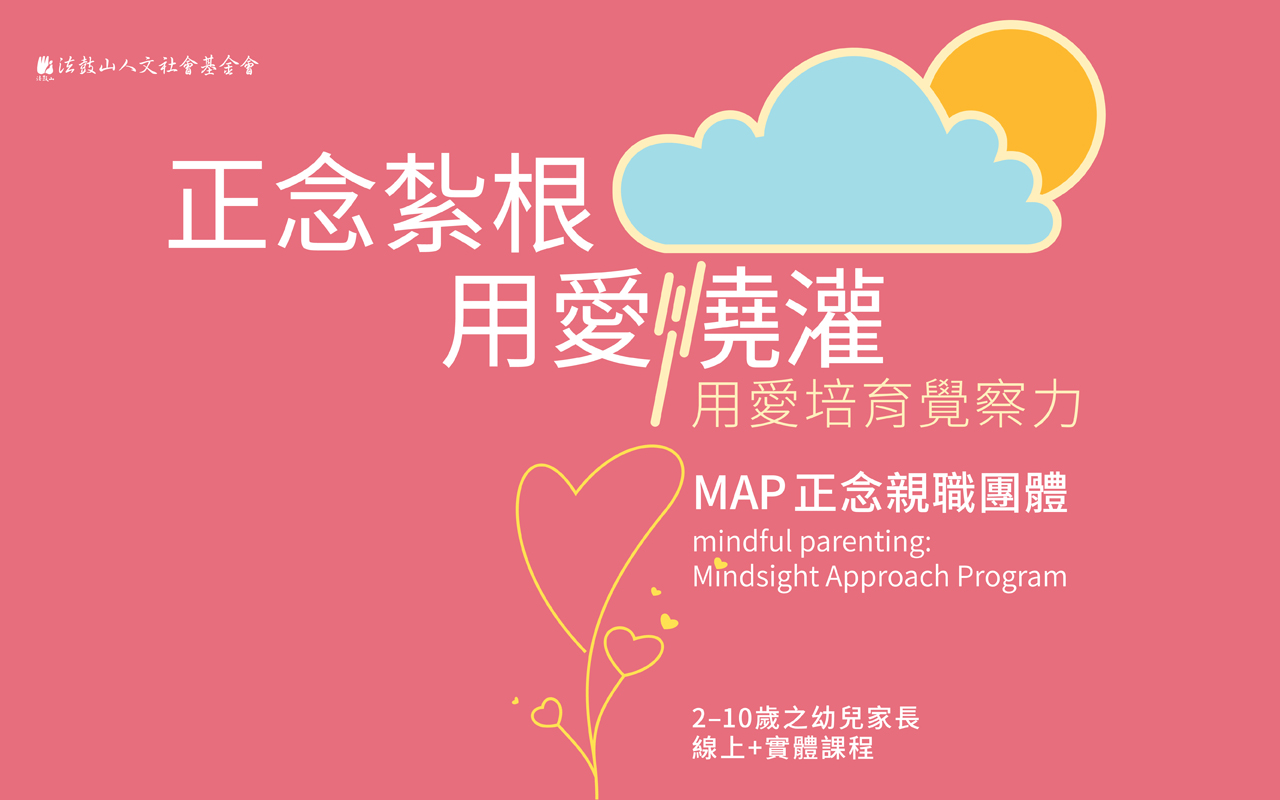 法鼓山人文社會基金會

正念紮根
用愛澆灌
用愛培育覺察力

MAP 正念親職團體
mindful parenting:
Mindsight Approach Program

2–10歲之幼兒家長
線上+實體課程